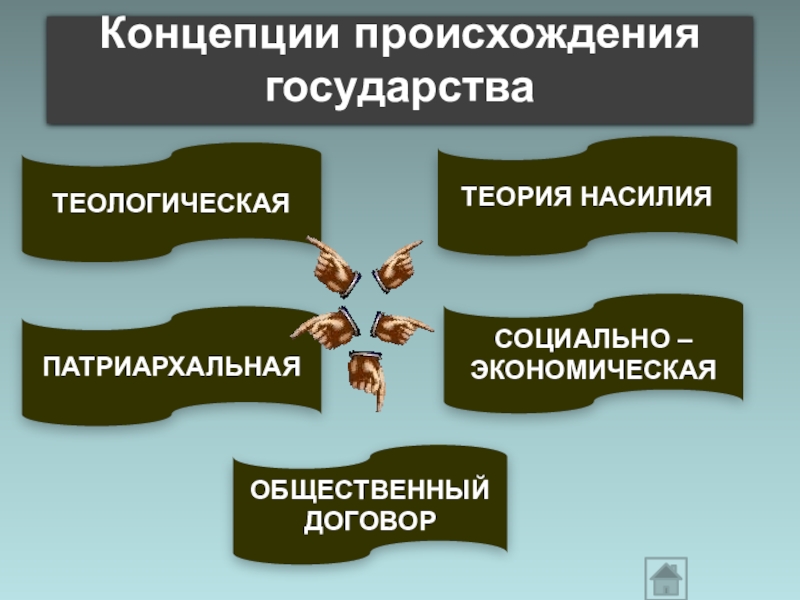 Концепции происхождения государства

ТЕОЛОГИЧЕСКАЯ

ТЕОРИЯ НАСИЛИЯ

ПАТРИАРХАЛЬНАЯ

СОЦИАЛЬНО – ЭКОНОМИЧЕСКАЯ

ОБЩЕСТВЕННЫЙ ДОГОВОР